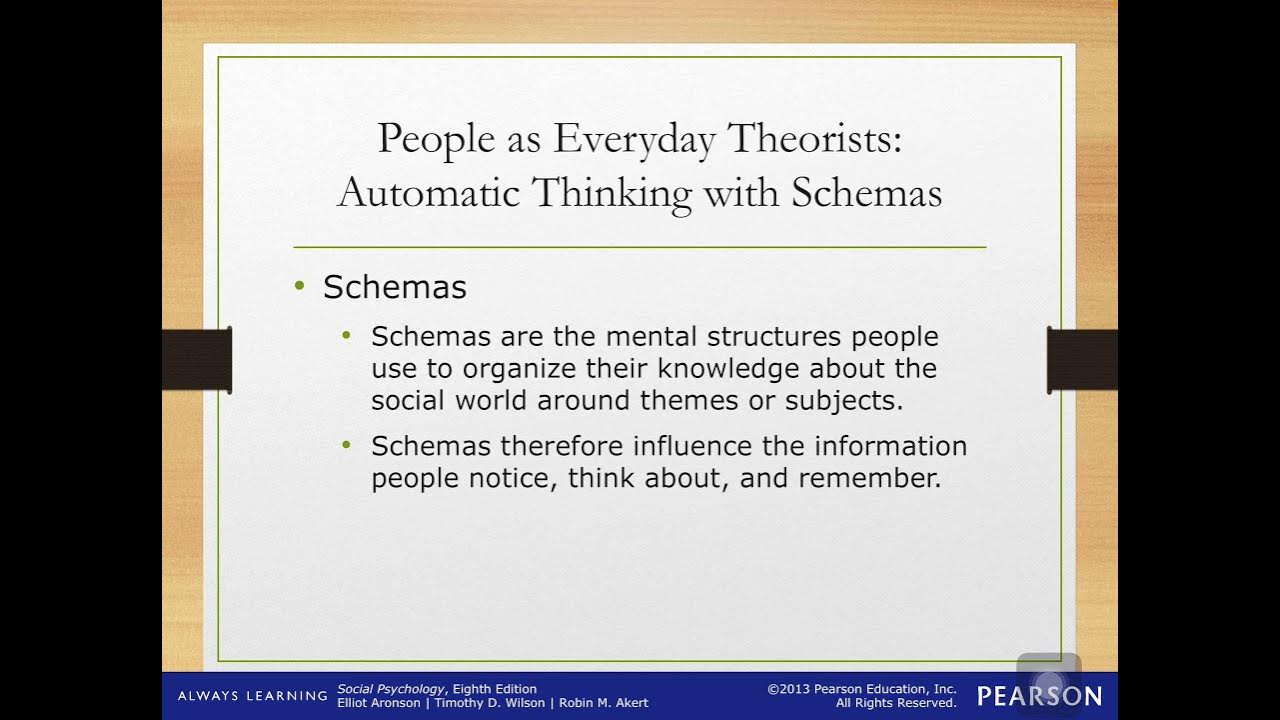 People as Everyday Theorists: Automatic Thinking with Schemas

• Schemas
  • Schemas are the mental structures people use to organize their knowledge about the social world around themes or subjects.
  • Schemas therefore influence the information people notice, think about, and remember.

ALWAYS LEARNING
Social Psychology, Eighth Edition
Elliot Aronson | Timothy D. Wilson | Robin M. Akert
©2013 Pearson Education, Inc.
All Rights Reserved.
PEARSON